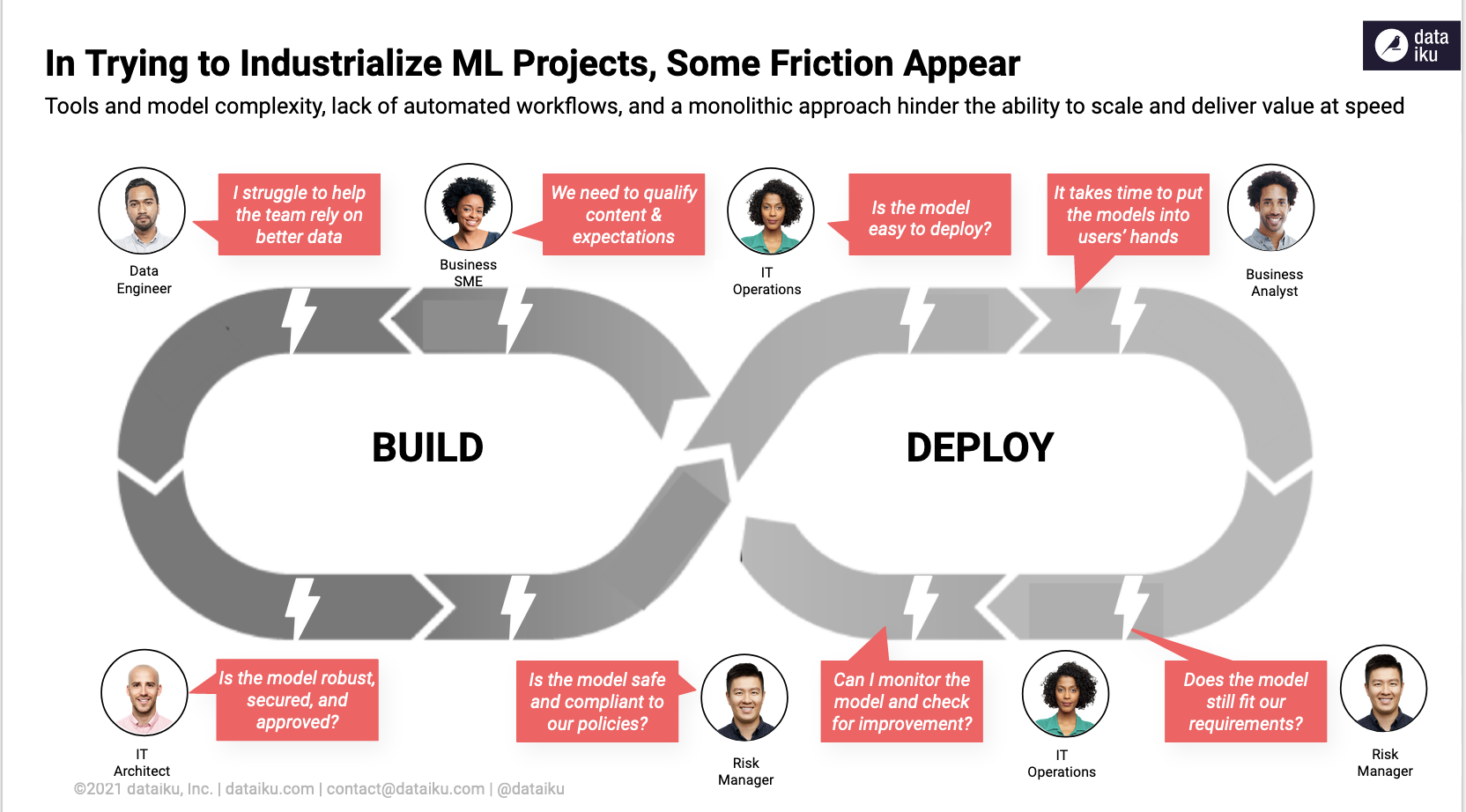 data iku

In Trying to Industrialize ML Projects, Some Friction Appear

Tools and model complexity, lack of automated workflows, and a monolithic approach hinder the ability to scale and deliver value at speed

Data Engineer

I struggle to help the team rely on better data

Business SME

We need to qualify content & expectations

IT Operations

Is the model easy to deploy?

It takes time to put the models into users' hands

Business Analyst

BUILD

DEPLOY

IT Architect

Is the model robust, secured, and approved?

Is the model safe and compliant to our policies?

Risk Manager

Can I monitor the model and check for improvement?

IT Operations

Does the model still fit our requirements?

Risk Manager

©2021 dataiku, Inc. | dataiku.com | contact@dataiku.com | @dataiku